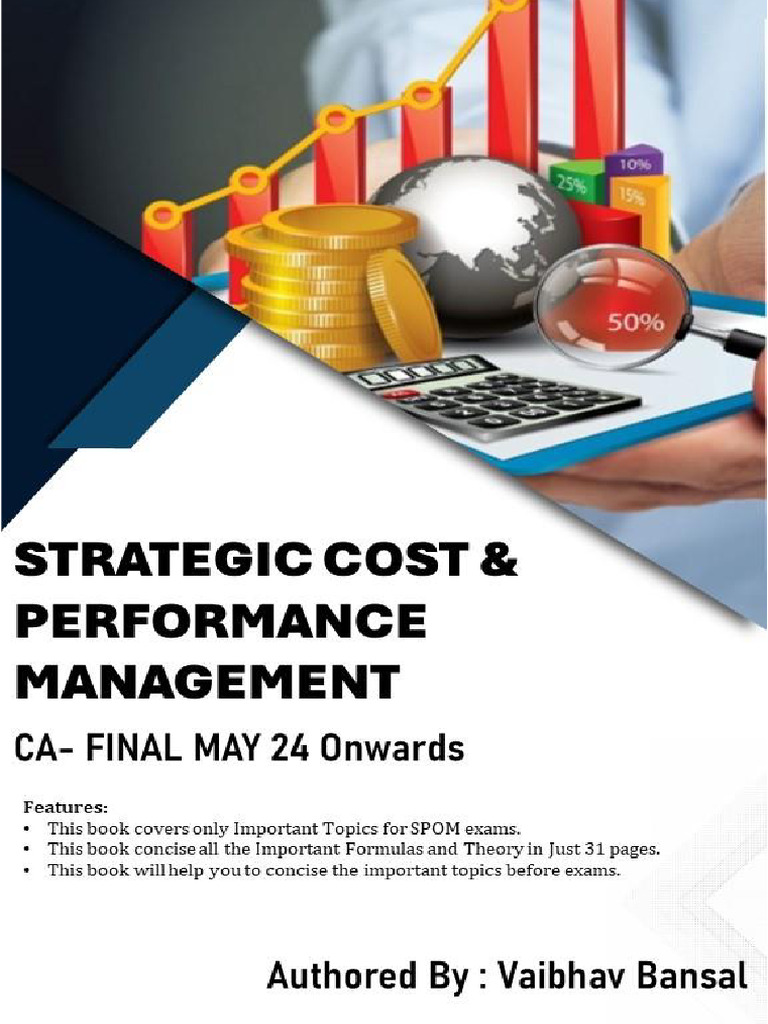 10%
25%
15%
50%

STRATEGIC COST & PERFORMANCE MANAGEMENT

CA- FINAL MAY 24 Onwards

Features:
• This book covers only Important Topics for SPOM exams.
• This book concise all the Important Formulas and Theory in Just 31 pages.
• This book will help you to concise the important topics before exams.

Authored By : Vaibhav Bansal